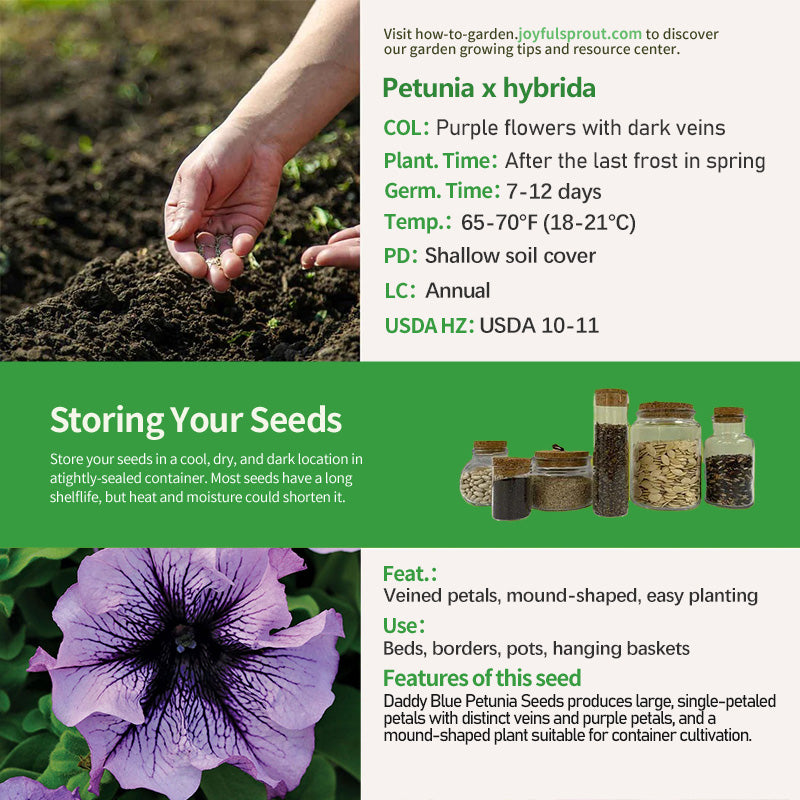 Visit how-to-garden.joyfulsprout.com to discover our garden growing tips and resource center.

Petunia x hybrida

COL: Purple flowers with dark veins

Plant. Time: After the last frost in spring

Germ. Time: 7-12 days

Temp.: 65-70°F (18-21°C)

PD: Shallow soil cover

LC: Annual

USDA HZ: USDA 10-11

Storing Your Seeds

Store your seeds in a cool, dry, and dark location in atightly-sealed container. Most seeds have a long shelflife, but heat and moisture could shorten it.

Feat.:

Veined petals, mound-shaped, easy planting

Use:

Beds, borders, pots, hanging baskets

Features of this seed

Daddy Blue Petunia Seeds produces large, single-petaled petals with distinct veins and purple petals, and a mound-shaped plant suitable for container cultivation.